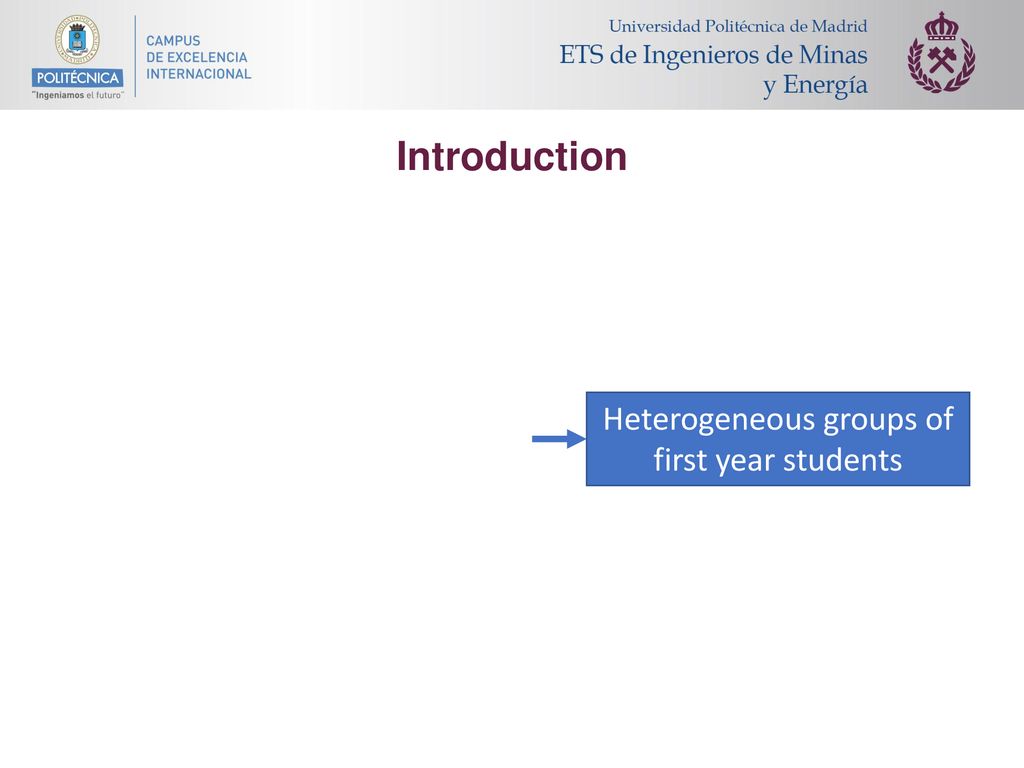 POLITÉCNICA
"Ingeniamos el futuro"

CAMPUS
DE EXCELENCIA
INTERNACIONAL

Universidad Politécnica de Madrid
ETS de Ingenieros de Minas
y Energía

Introduction

Heterogeneous groups of first year students